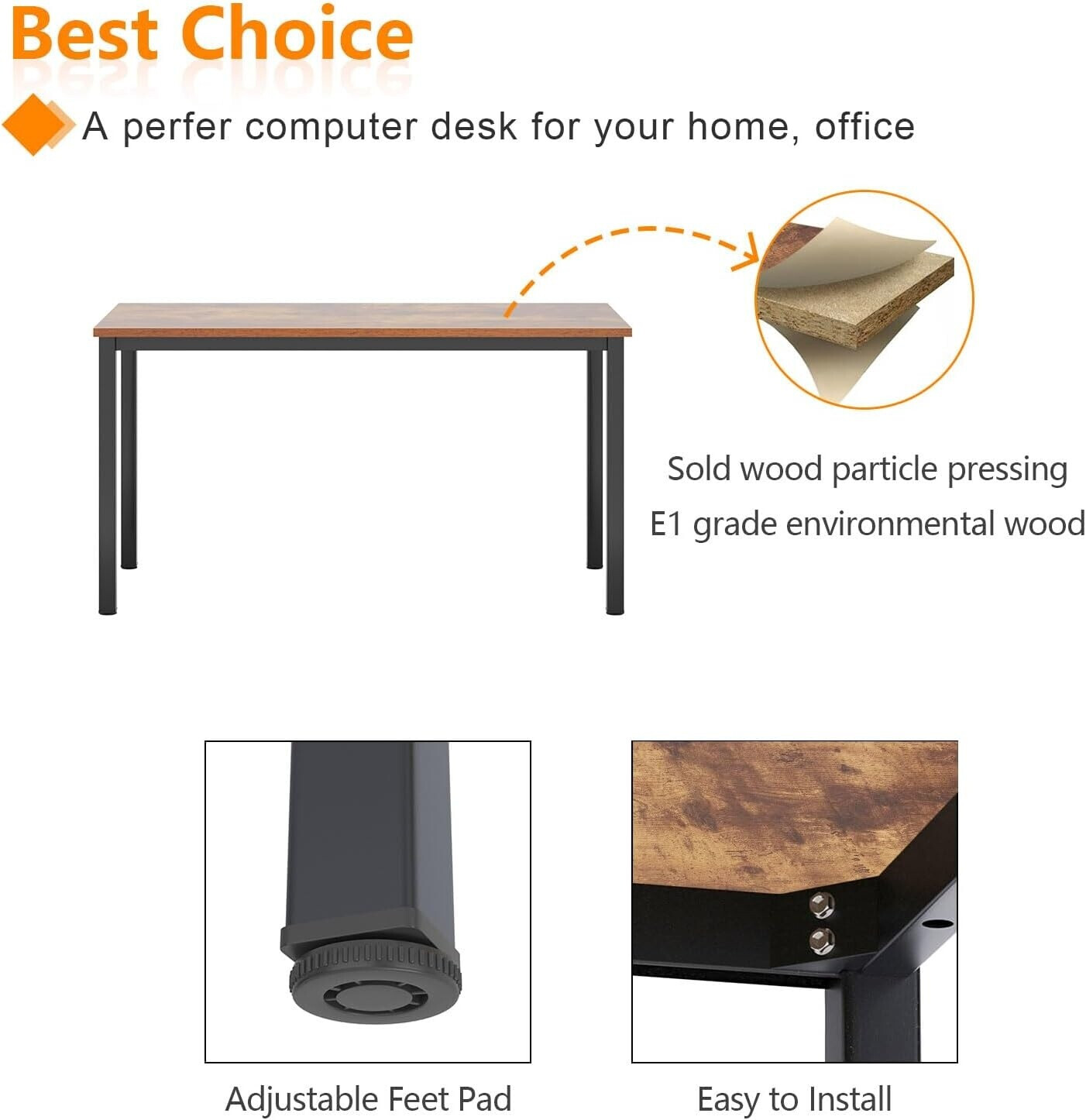 Best Choice

A perfer computer desk for your home, office

Sold wood particle pressing
E1 grade environmental wood

Adjustable Feet Pad

Easy to Install